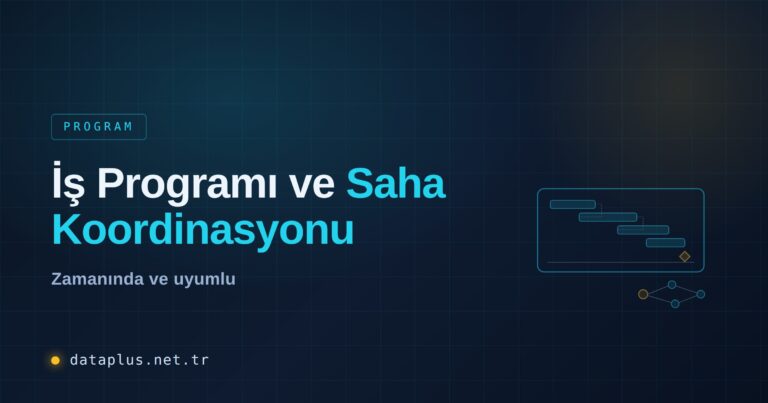 PROGRAM

İş Programı ve Saha Koordinasyonu

Zamanında ve uyumlu

dataplus.net.tr